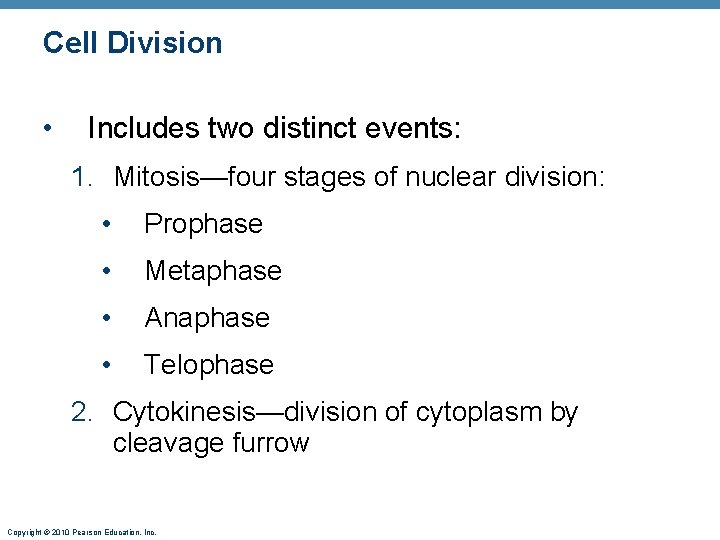 Cell Division

• Includes two distinct events:

1. Mitosis—four stages of nuclear division:

• Prophase

• Metaphase

• Anaphase

• Telophase

2. Cytokinesis—division of cytoplasm by cleavage furrow

Copyright © 2010 Pearson Education, Inc.